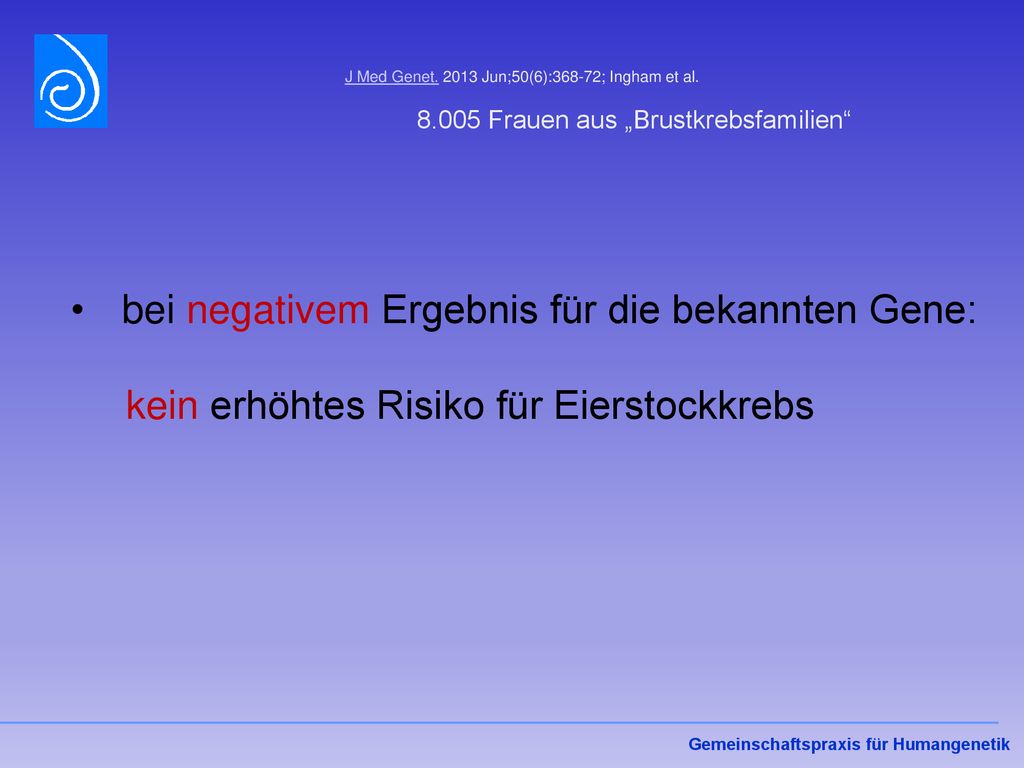 J Med Genet. 2013 Jun;50(6):368-72; Ingham et al.

8.005 Frauen aus „Brustkrebsfamilien“

• bei negativem Ergebnis für die bekannten Gene:

kein erhöhtes Risiko für Eierstockkrebs

Gemeinschaftspraxis für Humangenetik